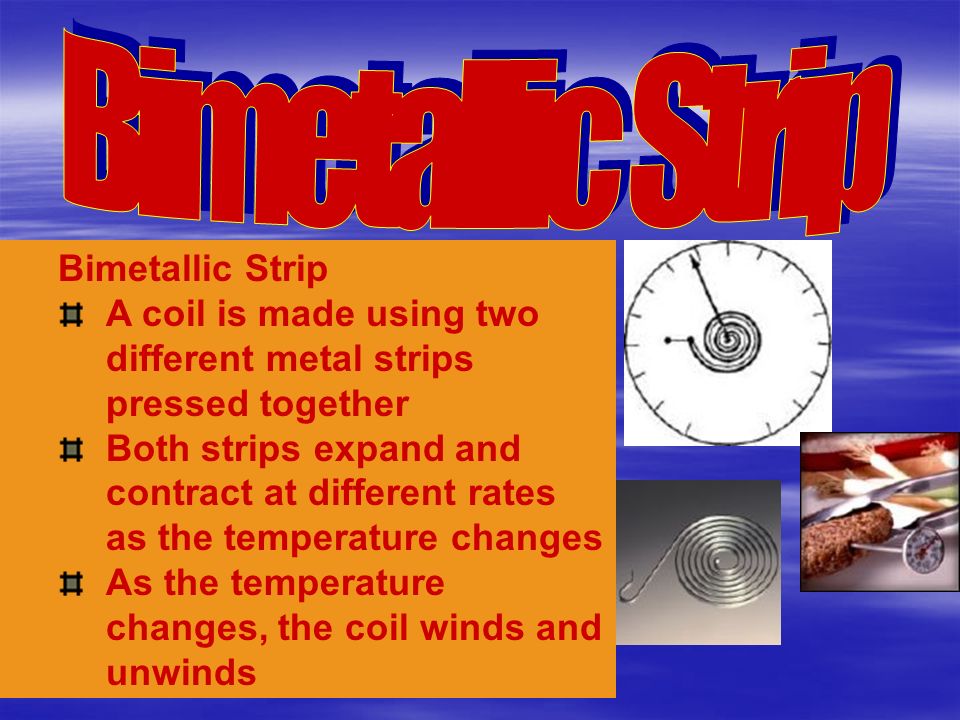 Bimetallic Strip

Bimetallic Strip

A coil is made using two different metal strips pressed together

Both strips expand and contract at different rates as the temperature changes

As the temperature changes, the coil winds and unwinds